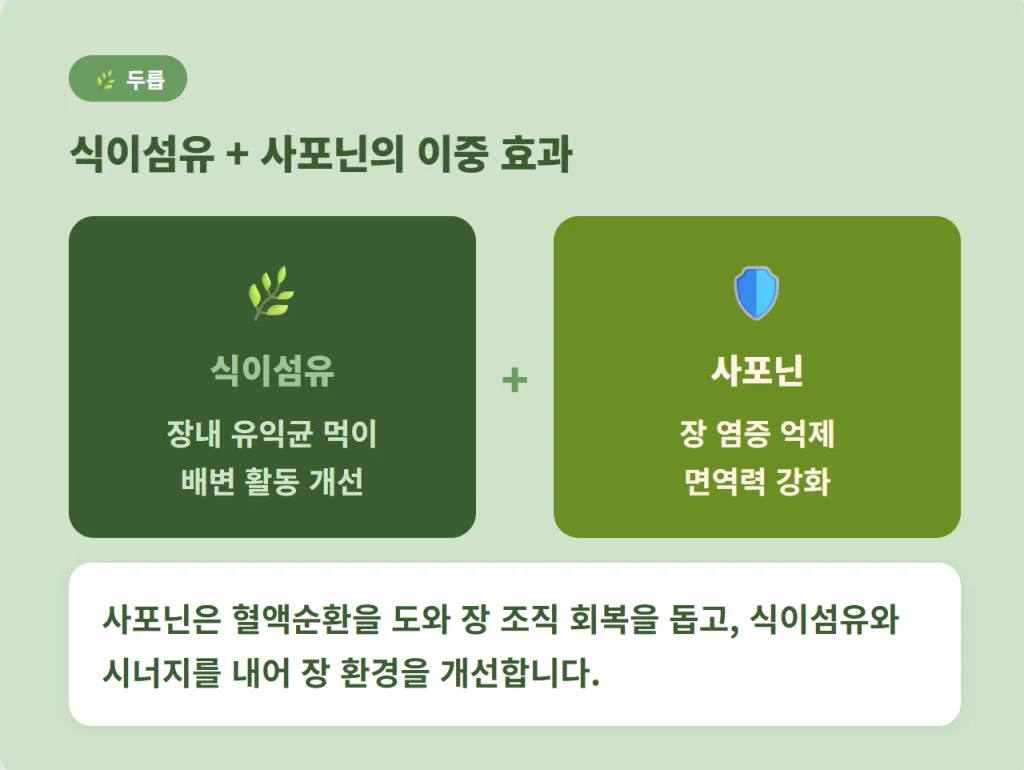 두릅

식이섬유 + 사포닌의 이중 효과

식이섬유

장내 유익균 먹이
배변 활동 개선

+

사포닌

장 염증 억제
면역력 강화

사포닌은 혈액순환을 도와 장 조직 회복을 돕고, 식이섬유와 시너지를 내어 장 환경을 개선합니다.